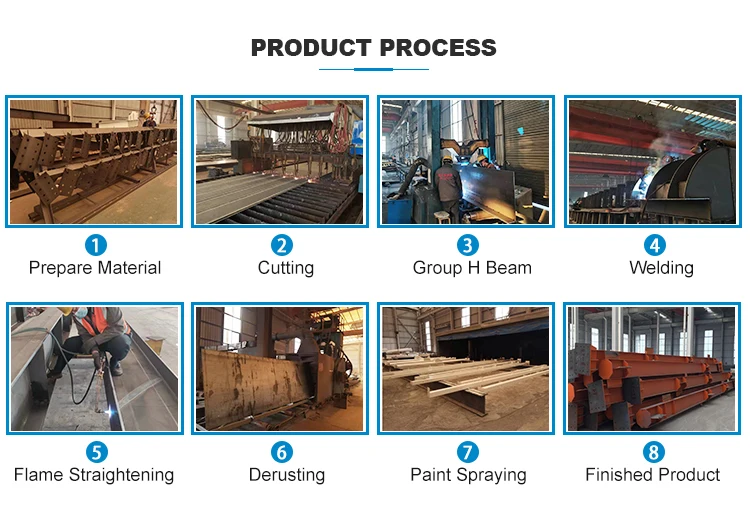 PRODUCT PROCESS

1
Prepare Material

2
Cutting

3
Group H Beam

4
Welding

5
Flame Straightening

6
Derusting

7
Paint Spraying

8
Finished Product